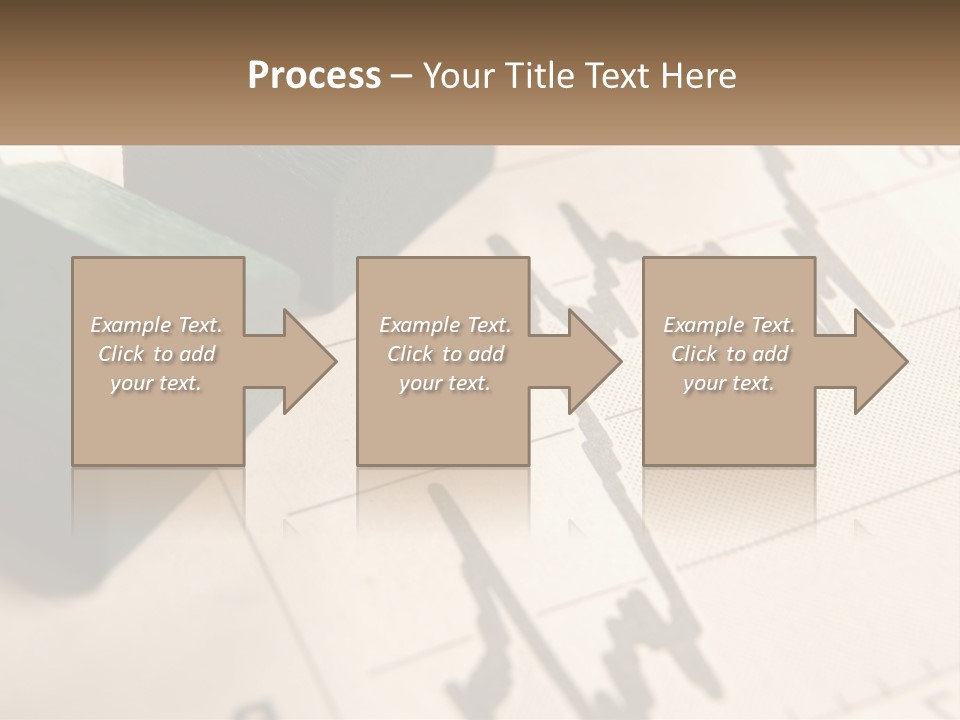 Process – Your Title Text Here

Example Text. Click to add your text.

Example Text. Click to add your text.

Example Text. Click to add your text.